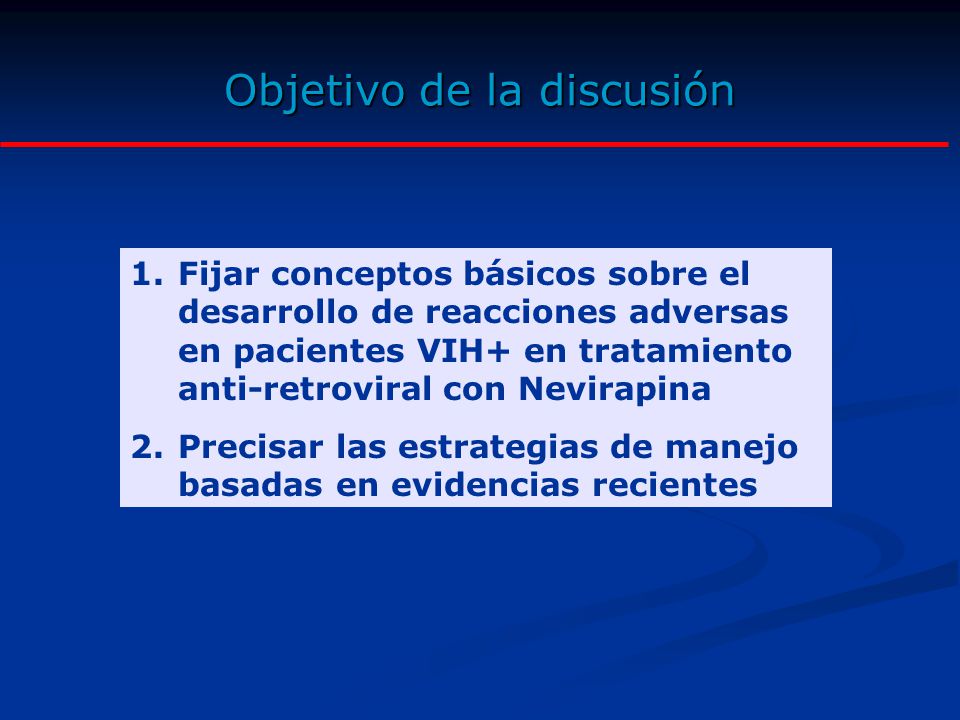 Objetivo de la discusión

1. Fijar conceptos básicos sobre el desarrollo de reacciones adversas en pacientes VIH+ en tratamiento anti-retroviral con Nevirapina

2. Precisar las estrategias de manejo basadas en evidencias recientes